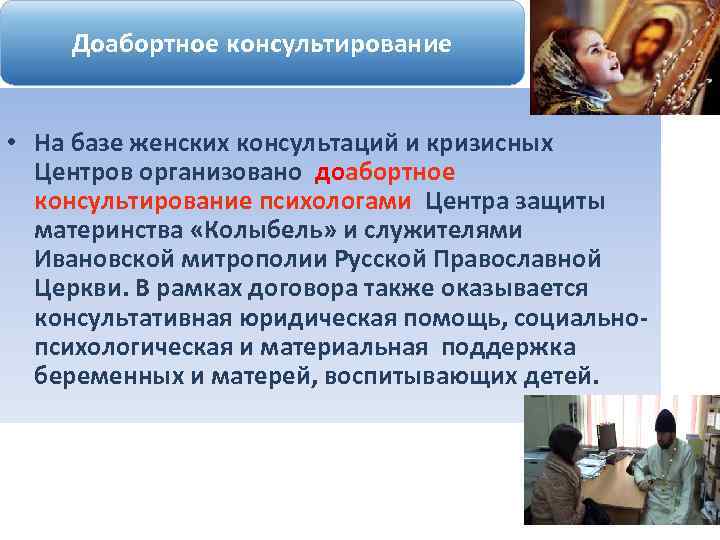 Доабортное консультирование

• На базе женских консультаций и кризисных Центров организовано доабортное консультирование психологами Центра защиты материнства «Колыбель» и служителями Ивановской митрополии Русской Православной Церкви. В рамках договора также оказывается консультативная юридическая помощь, социально-психологическая и материальная поддержка беременных и матерей, воспитывающих детей.